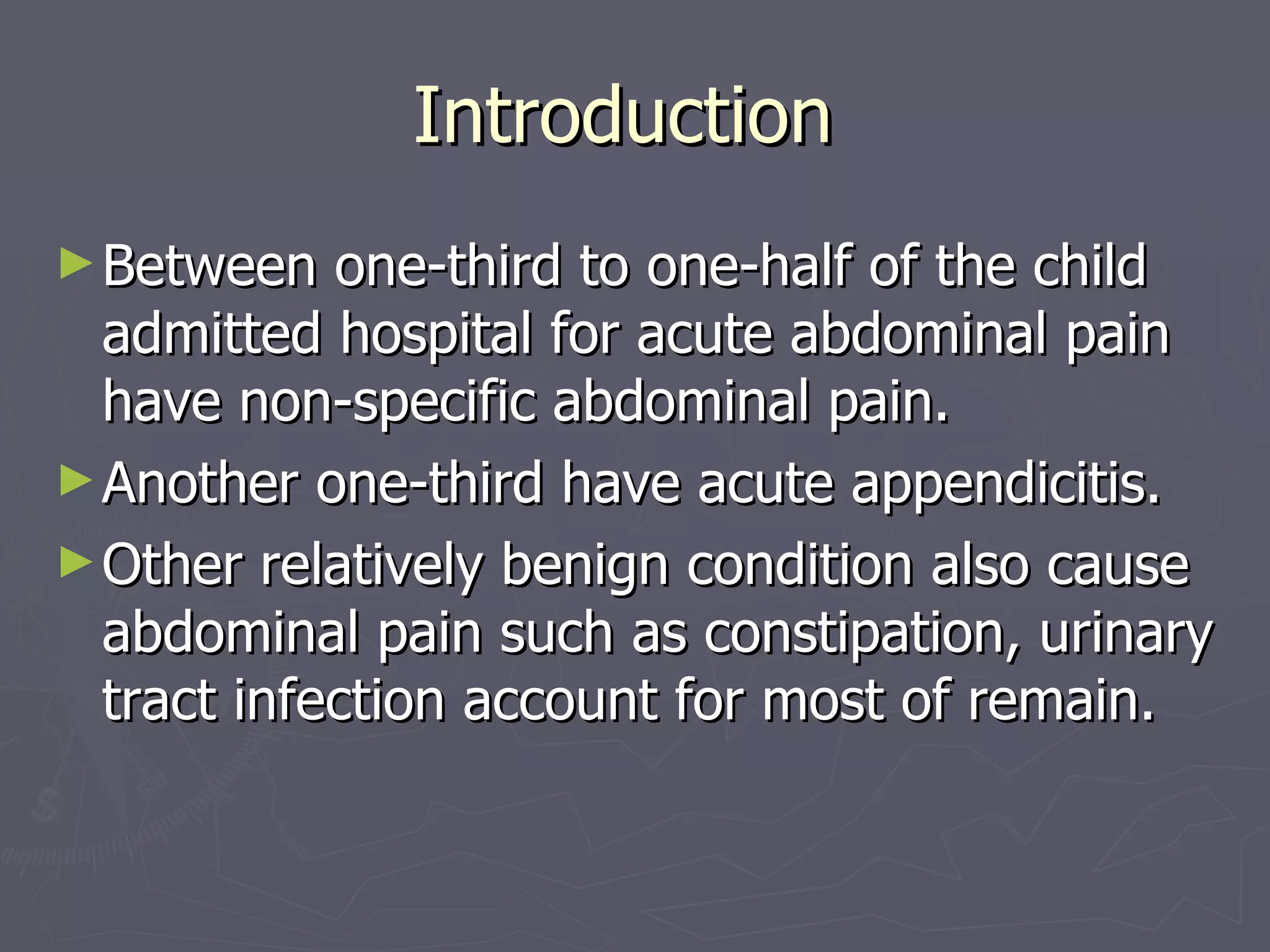 Introduction

► Between one-third to one-half of the child admitted hospital for acute abdominal pain have non-specific abdominal pain.

► Another one-third have acute appendicitis.

► Other relatively benign condition also cause abdominal pain such as constipation, urinary tract infection account for most of remain.